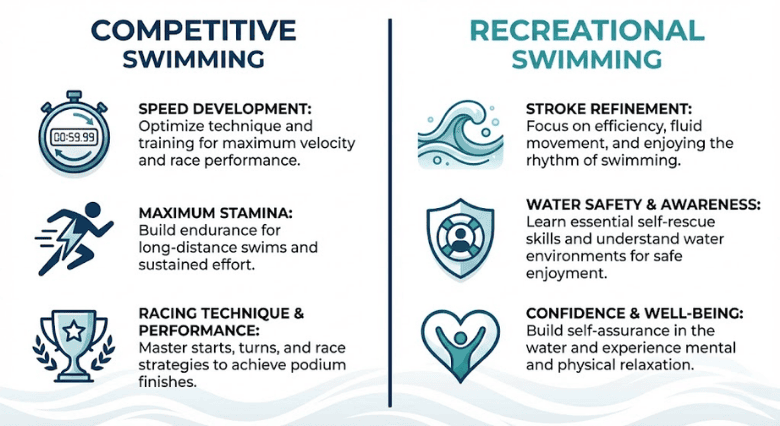 COMPETITIVE SWIMMING

00:59.99

SPEED DEVELOPMENT:
Optimize technique and training for maximum velocity and race performance.

MAXIMUM STAMINA:
Build endurance for long-distance swims and sustained effort.

RACING TECHNIQUE & PERFORMANCE:
Master starts, turns, and race strategies to achieve podium finishes.

RECREATIONAL SWIMMING

STROKE REFINEMENT:
Focus on efficiency, fluid movement, and enjoying the rhythm of swimming.

WATER SAFETY & AWARENESS:
Learn essential self-rescue skills and understand water environments for safe enjoyment.

CONFIDENCE & WELL-BEING:
Build self-assurance in the water and experience mental and physical relaxation.